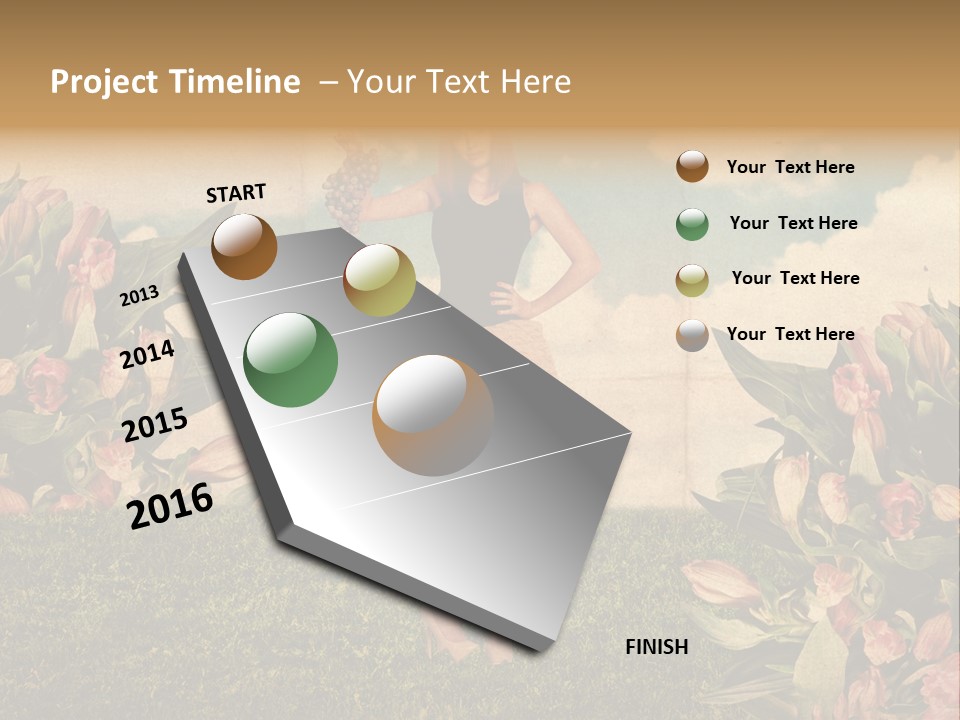 Project Timeline – Your Text Here

START

2013

2014

2015

2016

FINISH

Your Text Here

Your Text Here

Your Text Here

Your Text Here